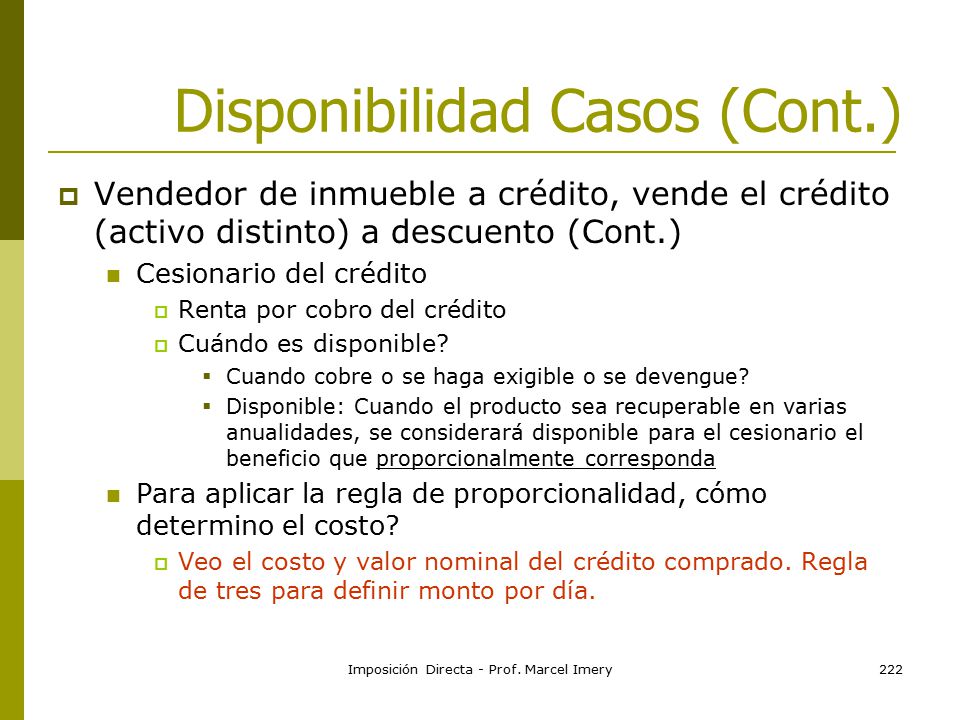 Disponibilidad Casos (Cont.)

Vendedor de inmueble a crédito, vende el crédito (activo distinto) a descuento (Cont.)

Cesionario del crédito

Renta por cobro del crédito

Cuándo es disponible?

Cuando cobre o se haga exigible o se devengue?

Disponible: Cuando el producto sea recuperable en varias anualidades, se considerará disponible para el cesionario el beneficio que proporcionalmente corresponda

Para aplicar la regla de proporcionalidad, cómo determino el costo?

Veo el costo y valor nominal del crédito comprado. Regla de tres para definir monto por día.

Imposición Directa - Prof. Marcel Imery

222